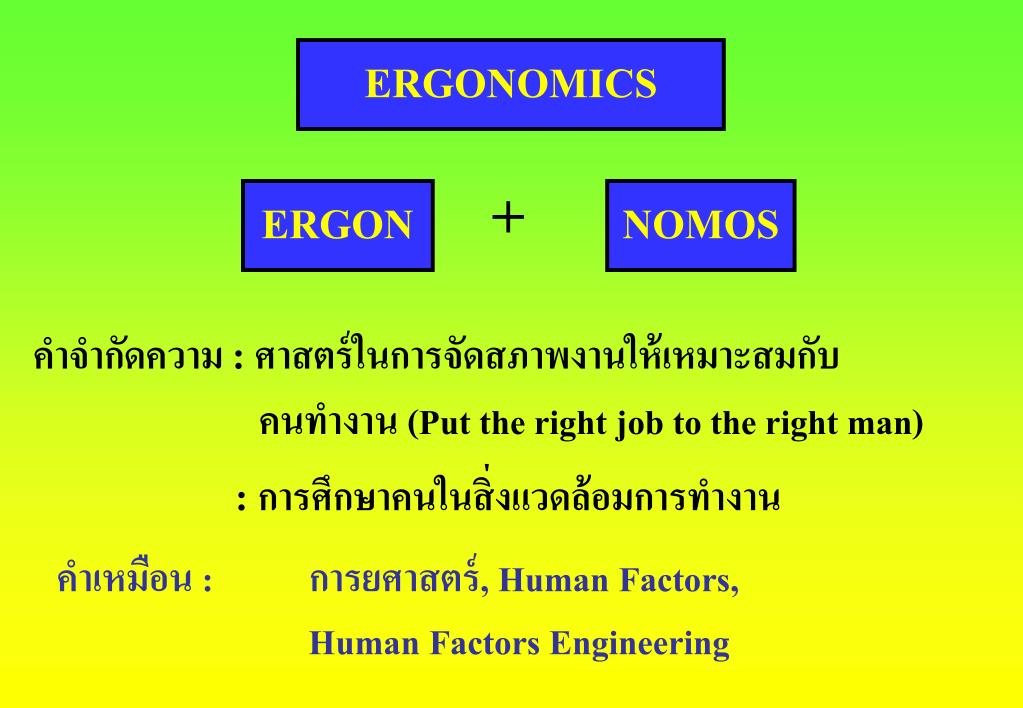 ERGONOMICS

ERGON + NOMOS

คำจำกัดความ : ศาสตร์ในการจัดสภาพงานให้เหมาะสมกับคนทำงาน (Put the right job to the right man)

: การศึกษาคนในสิ่งแวดล้อมการทำงาน

คำเหมือน : การยศาสตร์, Human Factors, Human Factors Engineering